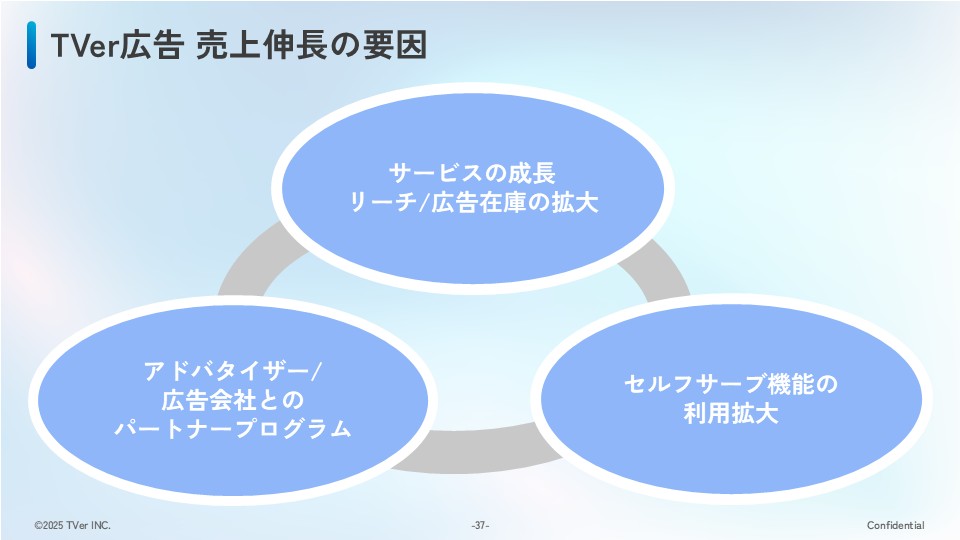 TVer広告 売上伸長の要因

サービスの成長
リーチ/広告在庫の拡大

アドバタイザー/
広告会社との
パートナープログラム

セルフサーブ機能の
利用拡大

©2025 TVer INC.

-37-

Confidential